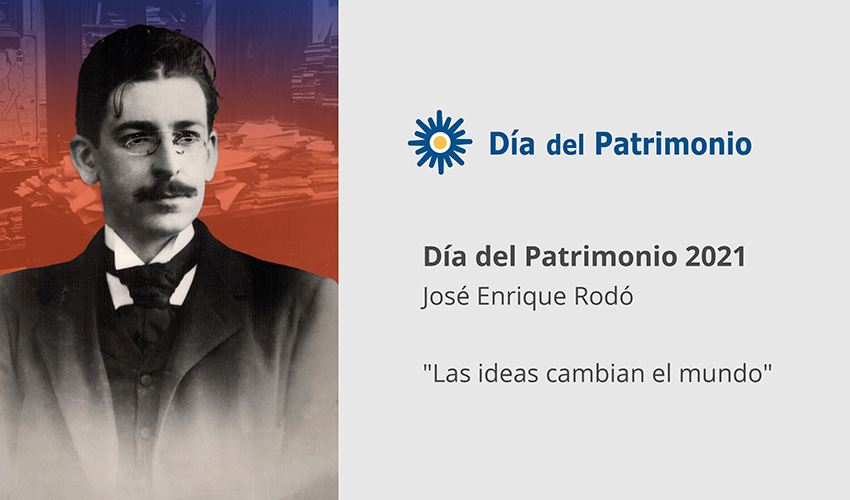 Día del Patrimonio

Día del Patrimonio 2021
José Enrique Rodó

"Las ideas cambian el mundo"